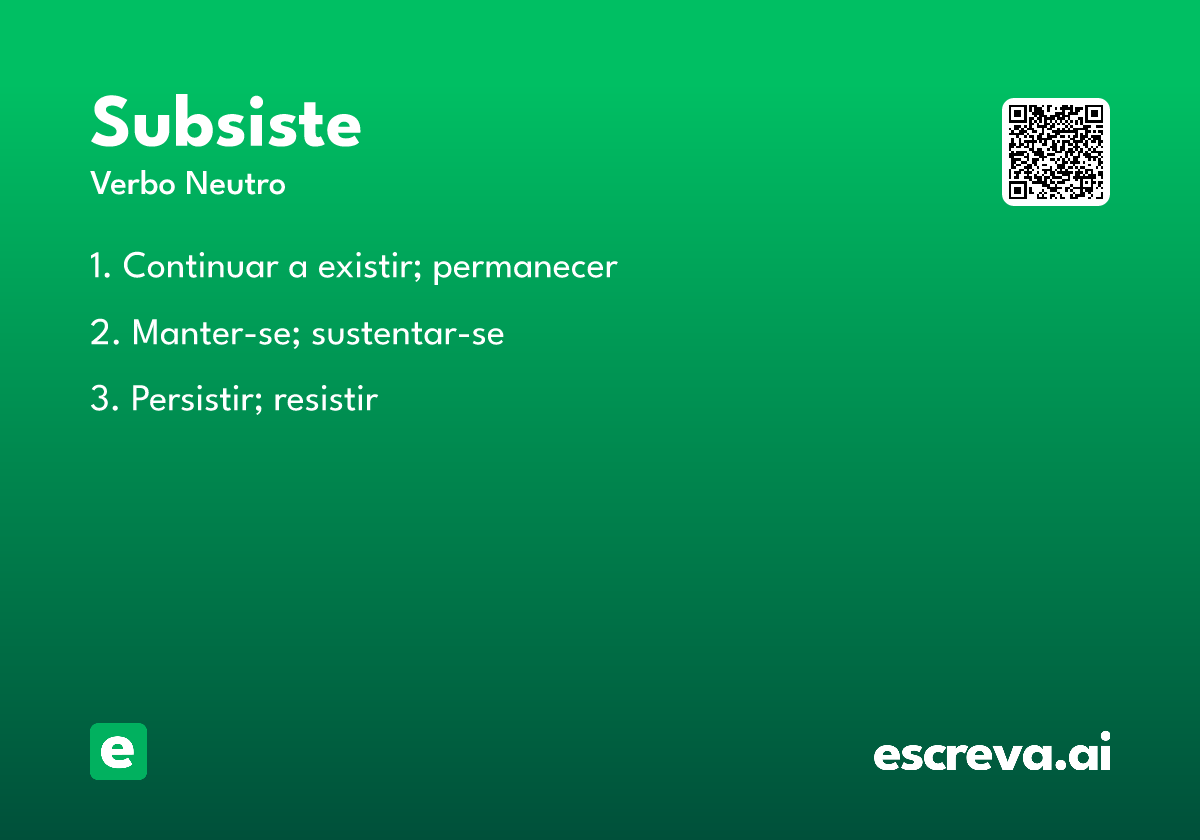 Subsiste
Verbo Neutro

1. Continuar a existir; permanecer

2. Manter-se; sustentar-se

3. Persistir; resistir

e

escreva.ai